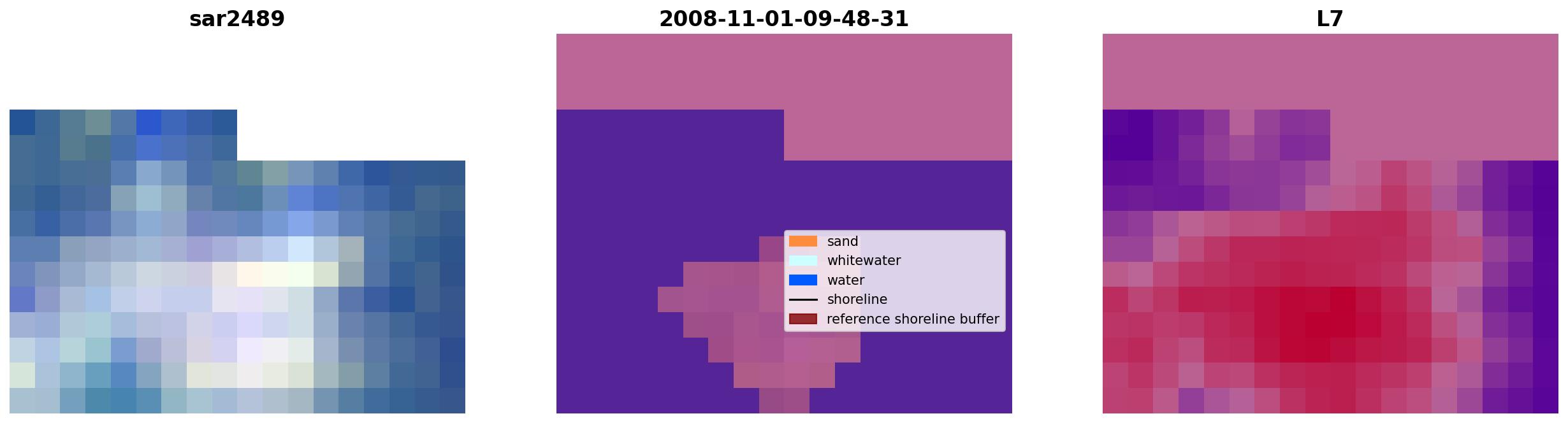 sar2489

2008-11-01-09-48-31

sand
whitewater
water
shoreline
reference shoreline buffer

L7